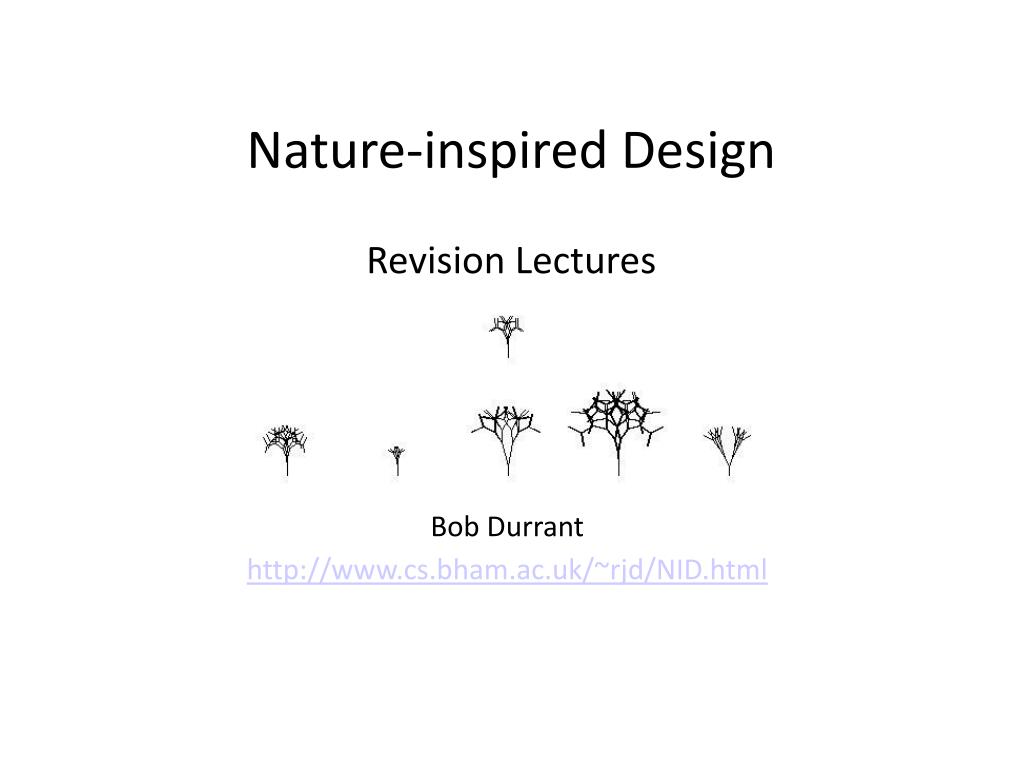 Nature-inspired Design

Revision Lectures

Bob Durrant

http://www.cs.bham.ac.uk/~rjd/NID.html